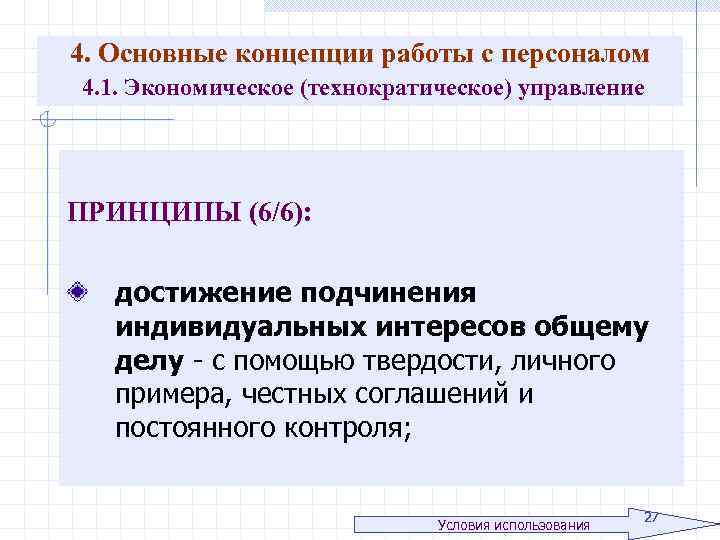 4. Основные концепции работы с персоналом

4.1. Экономическое (технократическое) управление

ПРИНЦИПЫ (6/6):

достижение подчинения индивидуальных интересов общему делу - с помощью твердости, личного примера, честных соглашений и постоянного контроля;

Условия использования

27